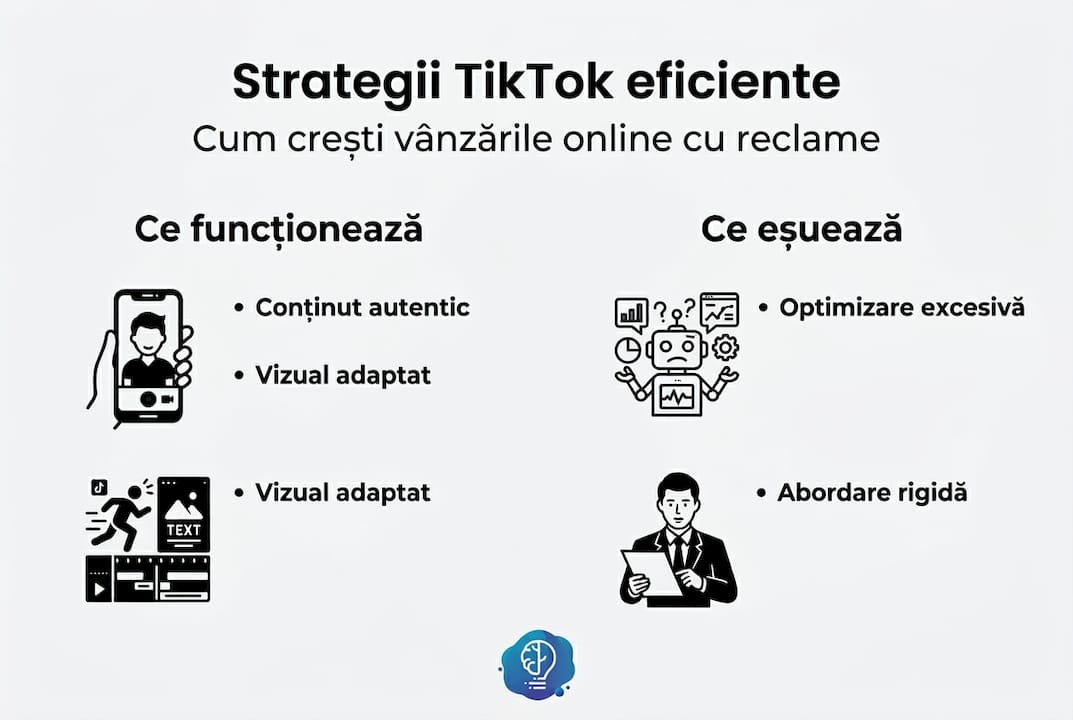 Strategii TikTok eficiente
Cum crești vânzările online cu reclame

Ce funcționează

• Conținut autentic
• Vizual adaptat

TEXT

• Vizual adaptat

Ce eșuează

• Optimizare excesivă

• Abordare rigidă